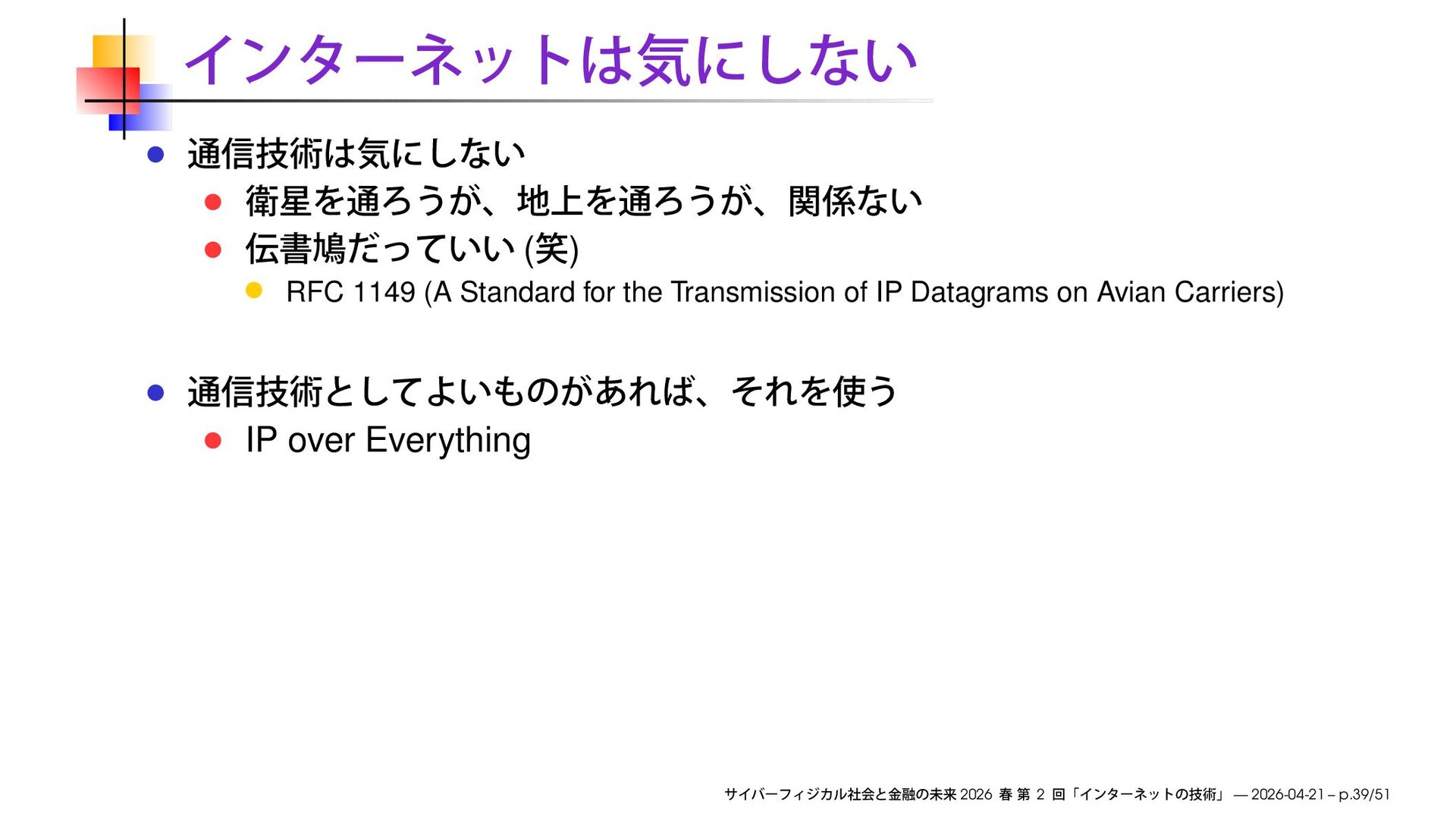 インターネットは気にしない

- 通信技術は気にしない
  - 衛星を通ろうが、地上を通ろうが、関係ない
  - 伝書鳩だっていい (笑)
    - RFC 1149 (A Standard for the Transmission of IP Datagrams on Avian Carriers)

- 通信技術としてよいものがあれば、それを使う
  - IP over Everything

サイバーフィジカル社会と金融の未来 2026 春 第 2 回「インターネットの技術」 — 2026-04-21 – p.39/51